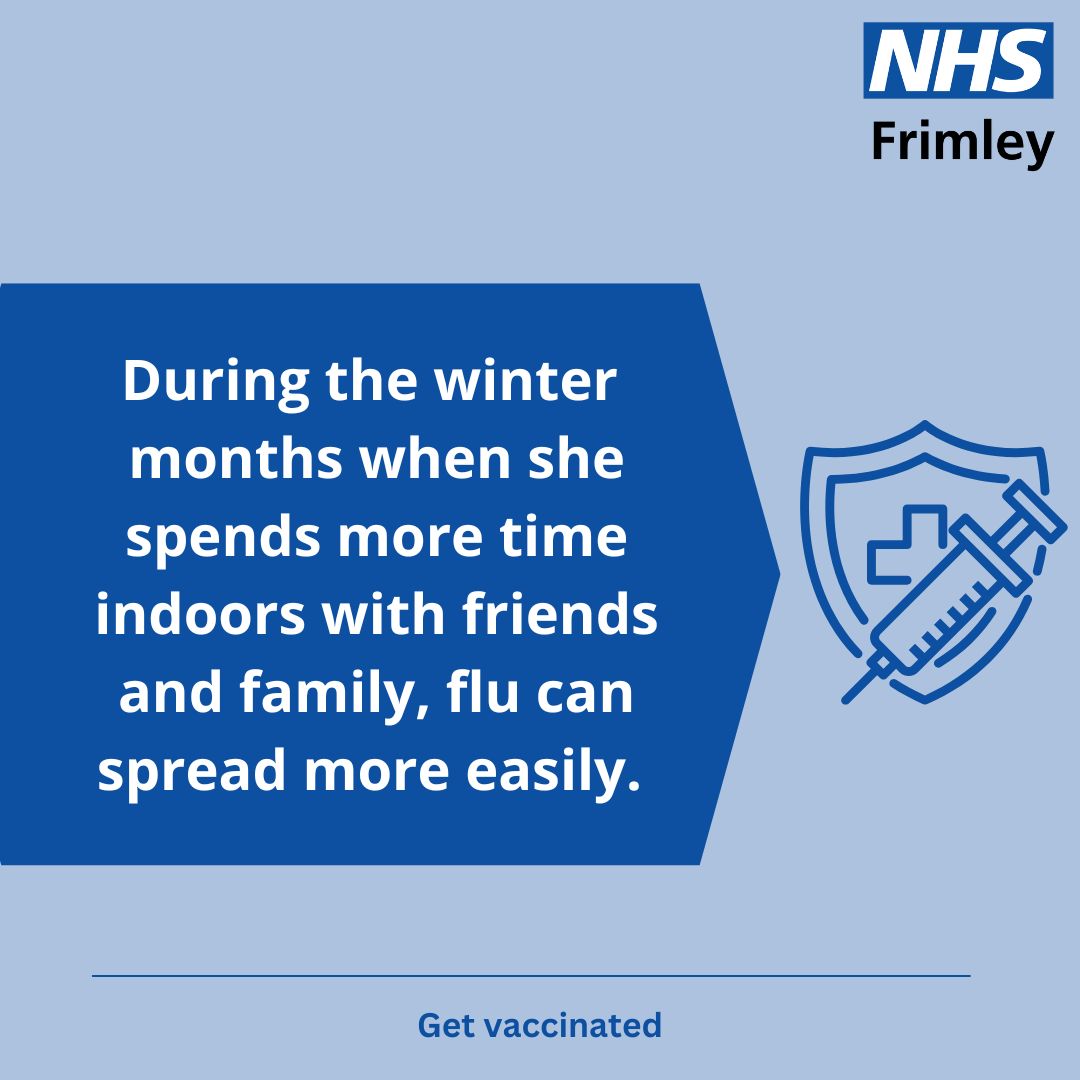 NHS
Frimley

During the winter months when she spends more time indoors with friends and family, flu can spread more easily.

Get vaccinated